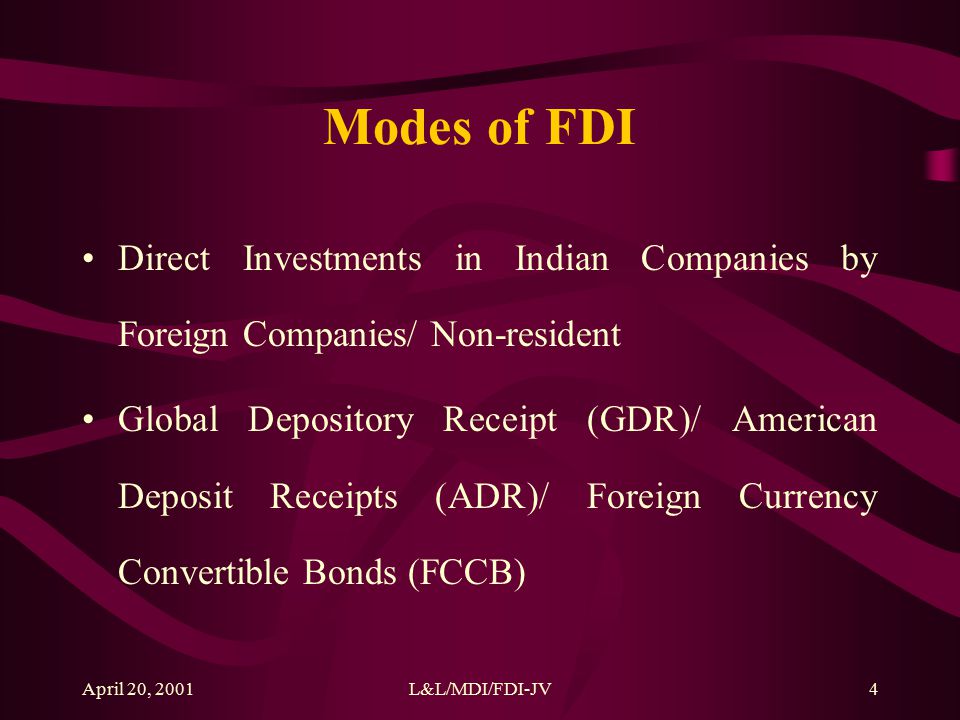 Modes of FDI

• Direct Investments in Indian Companies by Foreign Companies/ Non-resident

• Global Depository Receipt (GDR)/ American Deposit Receipts (ADR)/ Foreign Currency Convertible Bonds (FCCB)

April 20, 2001 L&L/MDI/FDI-JV 4